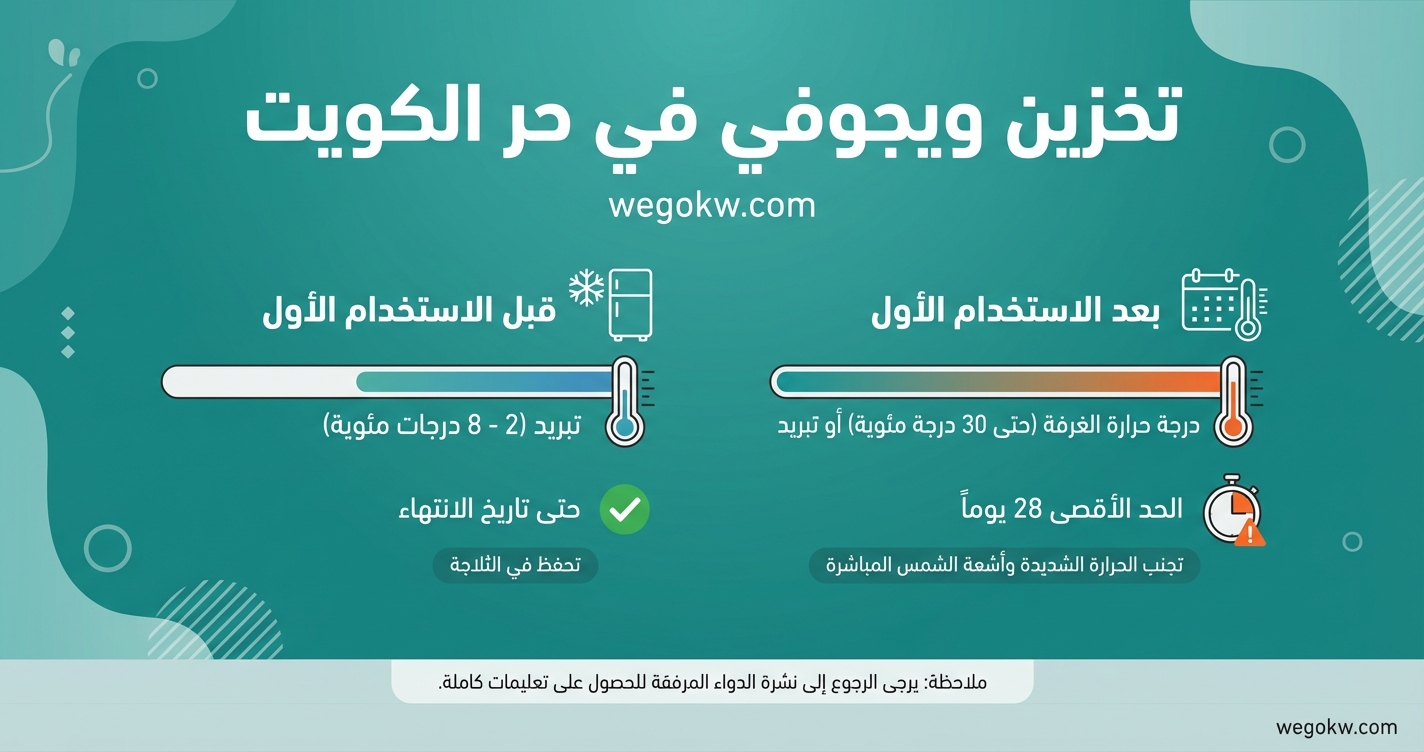 تخزين ويجوفي في حر الكويت

wegokw.com

بعد الاستخدام الأول

درجة حرارة الغرفة (حتى 30 درجة مئوية) أو تبريد

الحد الأقصى 28 يوماً

تجنب الحرارة الشديدة وأشعة الشمس المباشرة

قبل الاستخدام الأول

تبريد (2 - 8 درجات مئوية)

حتى تاريخ الانتهاء

تحفظ في الثلاجة

ملاحظة: يرجى الرجوع إلى نشرة الدواء المرفقة للحصول على تعليمات كاملة.

wegokw.com